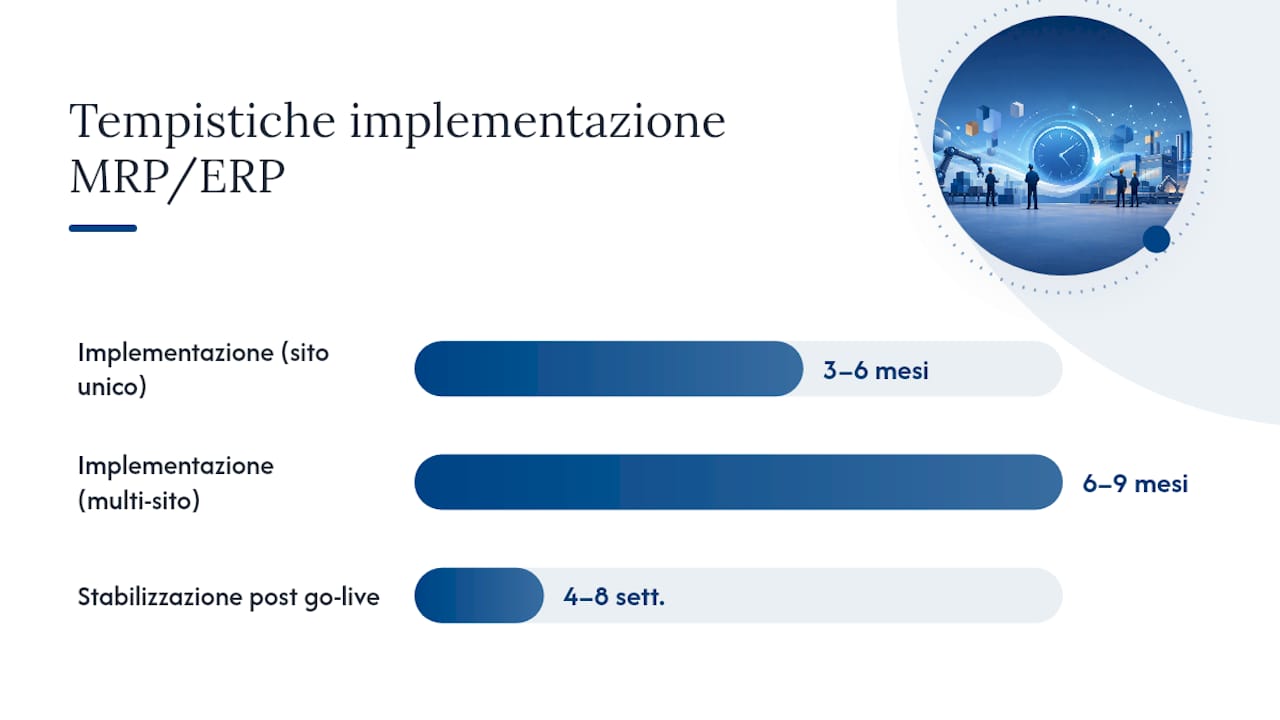 Tempistiche implementazione MRP/ERP

Implementazione (sito unico)
3–6 mesi

Implementazione (multi-sito)
6–9 mesi

Stabilizzazione post go-live
4–8 sett.